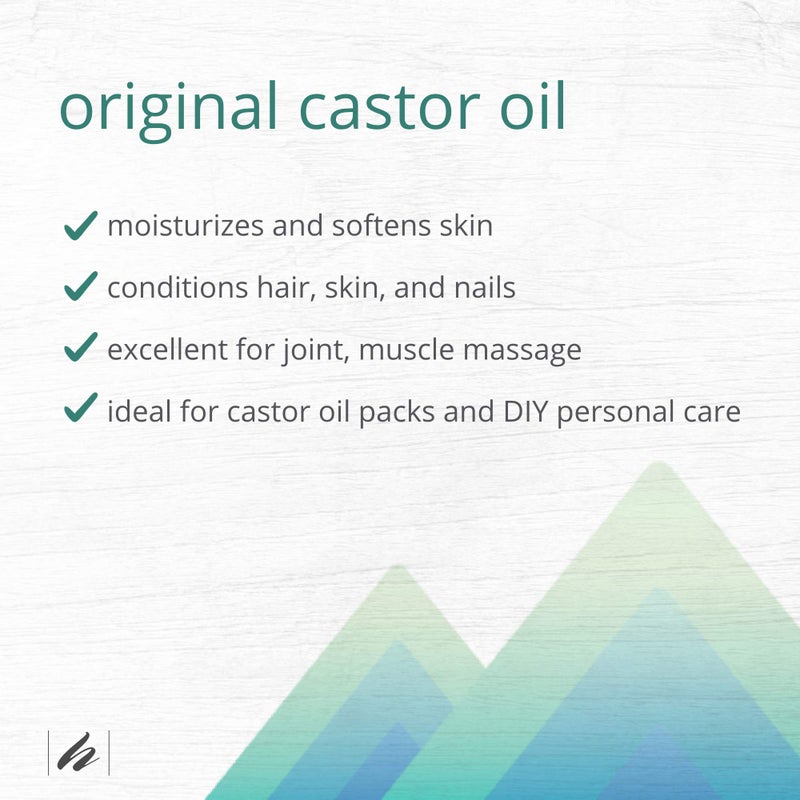 original castor oil

✓ moisturizes and softens skin

✓ conditions hair, skin, and nails

✓ excellent for joint, muscle massage

✓ ideal for castor oil packs and DIY personal care

h